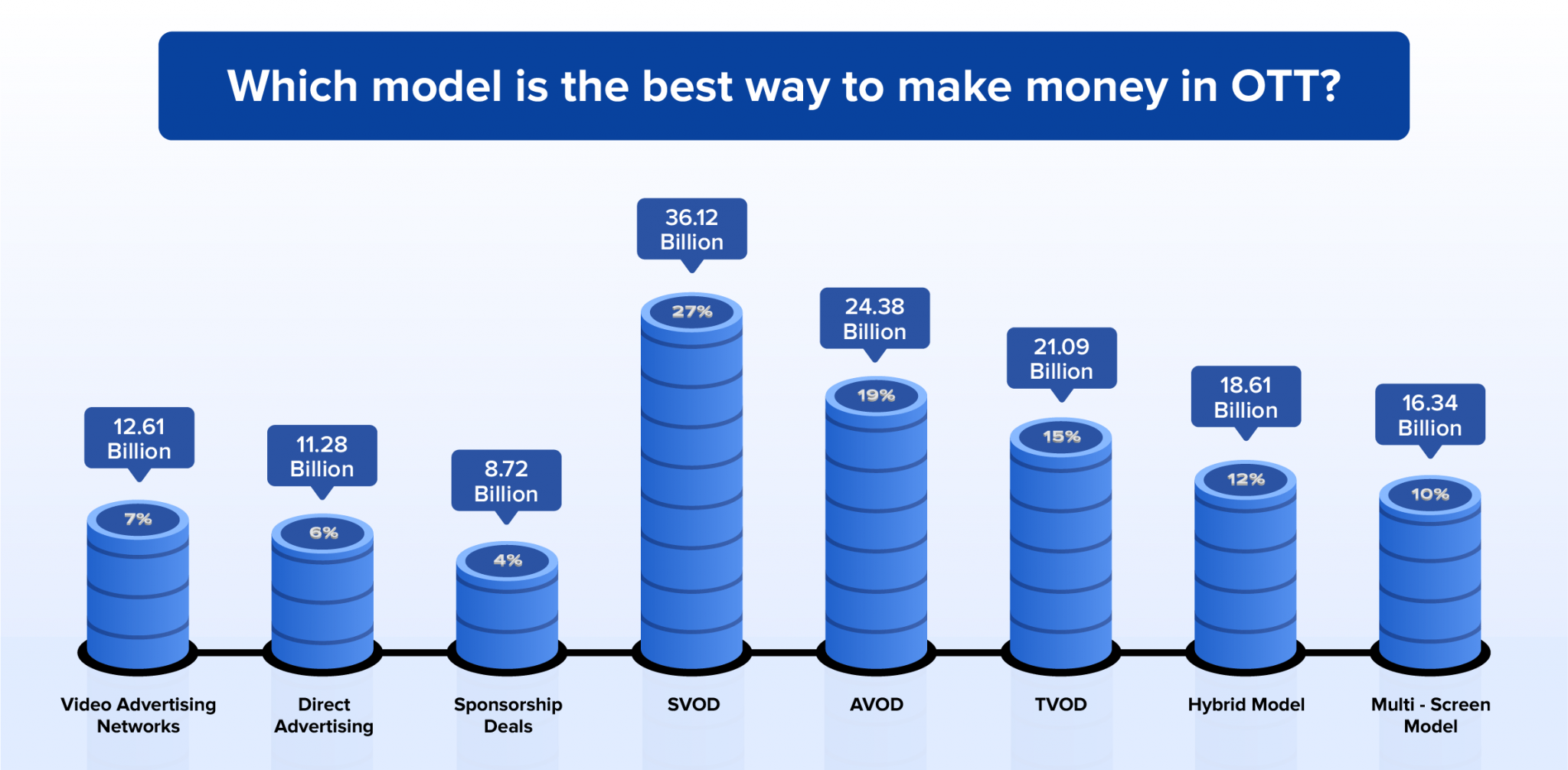 Which model is the best way to make money in OTT?

12.61 Billion
7%
Video Advertising Networks

11.28 Billion
6%
Direct Advertising

8.72 Billion
4%
Sponsorship Deals

36.12 Billion
27%
SVOD

24.38 Billion
19%
AVOD

21.09 Billion
15%
TVOD

18.61 Billion
12%
Hybrid Model

16.34 Billion
10%
Multi - Screen Model